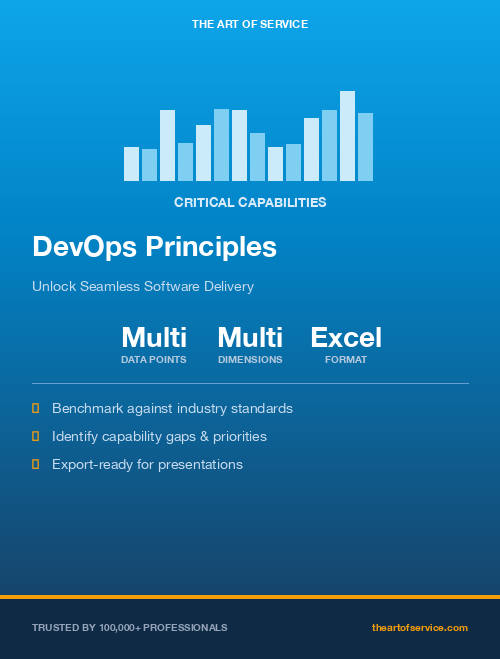 THE ART OF SERVICE

CRITICAL CAPABILITIES

DevOps Principles

Unlock Seamless Software Delivery

Multi
DATA POINTS

Multi
DIMENSIONS

Excel
FORMAT

Benchmark against industry standards

Identify capability gaps & priorities

Export-ready for presentations

TRUSTED BY 100,000+ PROFESSIONALS

theartofservice.com